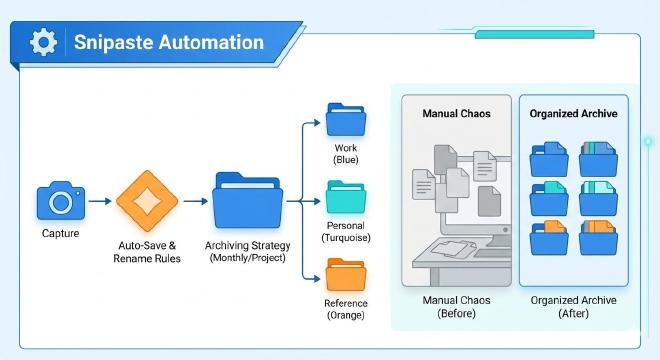 Snipaste Automation

Capture

Auto-Save & Rename Rules

Archiving Strategy (Monthly/Project)

Work (Blue)

Personal (Turquoise)

Reference (Orange)

Manual Chaos

Organized Archive

Manual Chaos (Before)

Organized Archive (After)